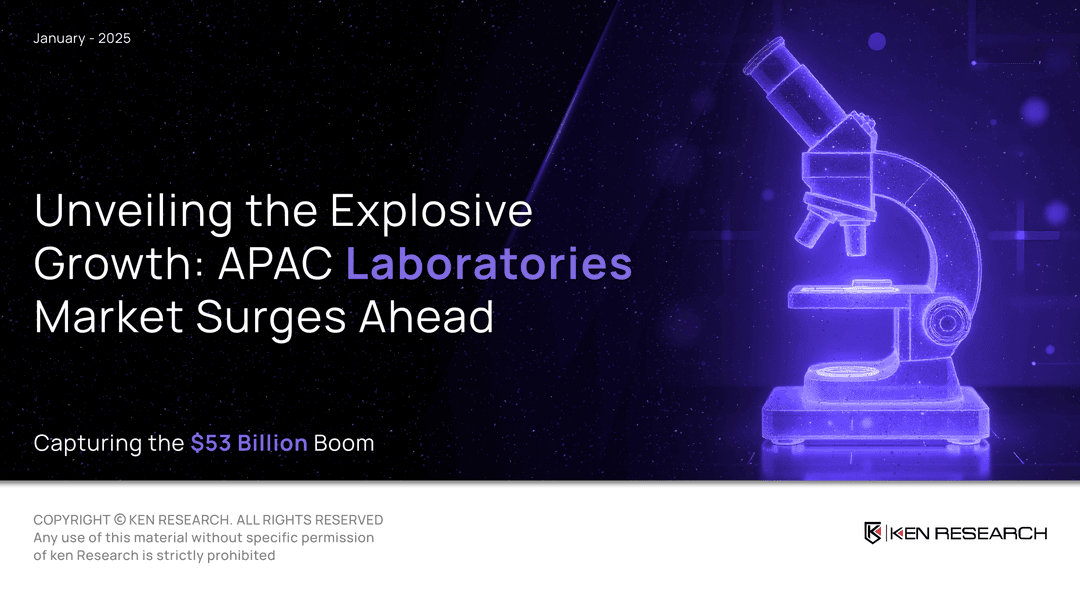 January - 2025

Unveiling the Explosive Growth: APAC Laboratories Market Surges Ahead

Capturing the $53 Billion Boom

COPYRIGHT © KEN RESEARCH. ALL RIGHTS RESERVED
Any use of this material without specific permission of ken Research is strictly prohibited

KEN RESEARCH